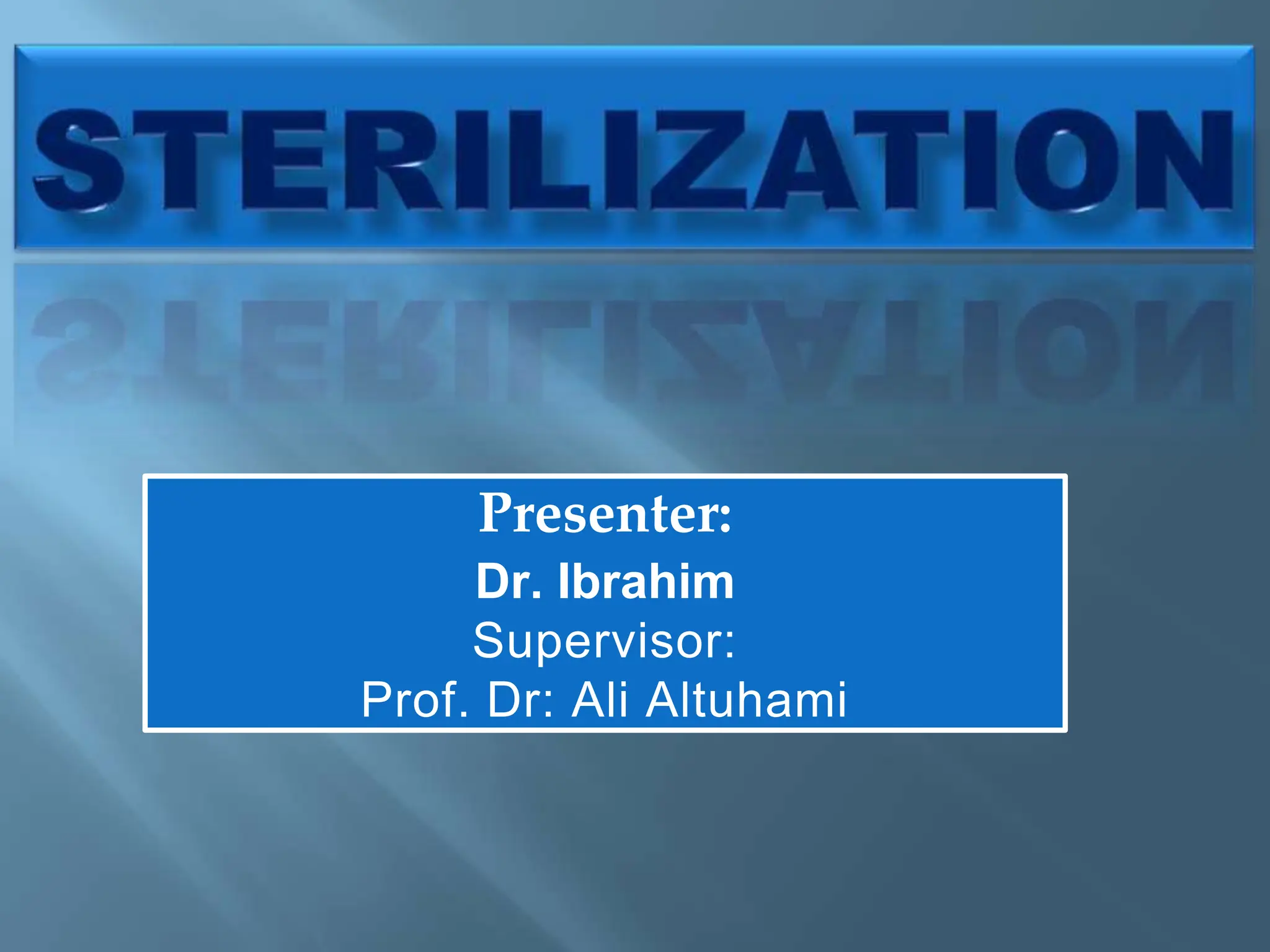 STERILIZATION

Presenter:
Dr. Ibrahim
Supervisor:
Prof. Dr: Ali Altuhami